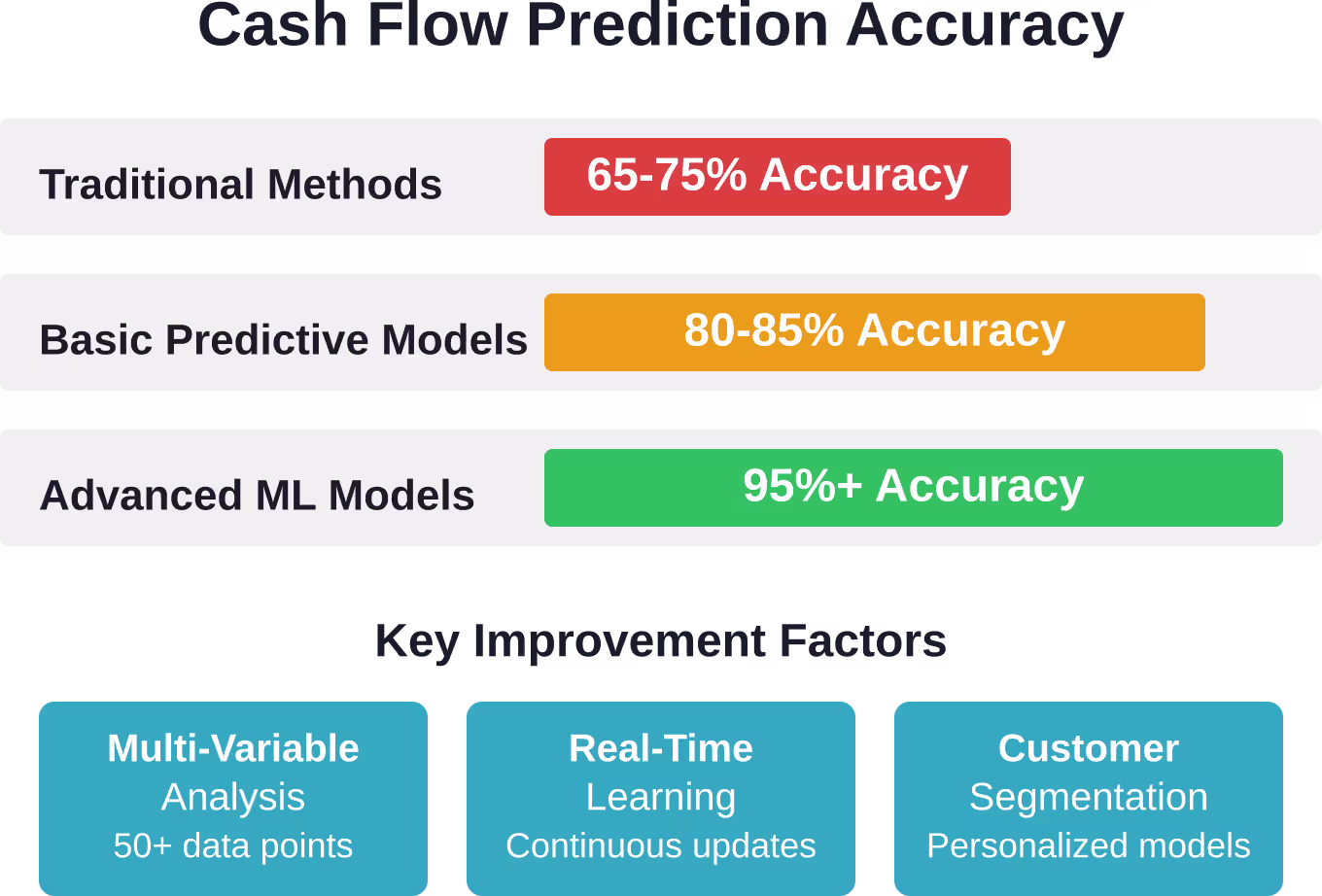 Cash Flow Prediction Accuracy

Traditional Methods
65-75% Accuracy

Basic Predictive Models
80-85% Accuracy

Advanced ML Models
95%+ Accuracy

Key Improvement Factors

Multi-Variable
Analysis
50+ data points

Real-Time
Learning
Continuous updates

Customer
Segmentation
Personalized models